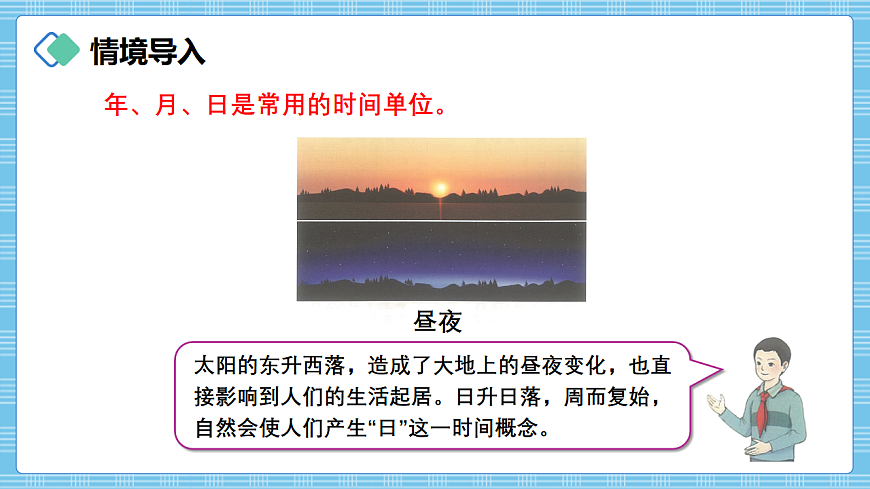 情境导入

年、月、日是常用的时间单位。

昼夜

太阳的东升西落，造成了大地上的昼夜变化，也直接影响到人们的生活起居。日升日落，周而复始，自然会使人们产生“日”这一时间概念。